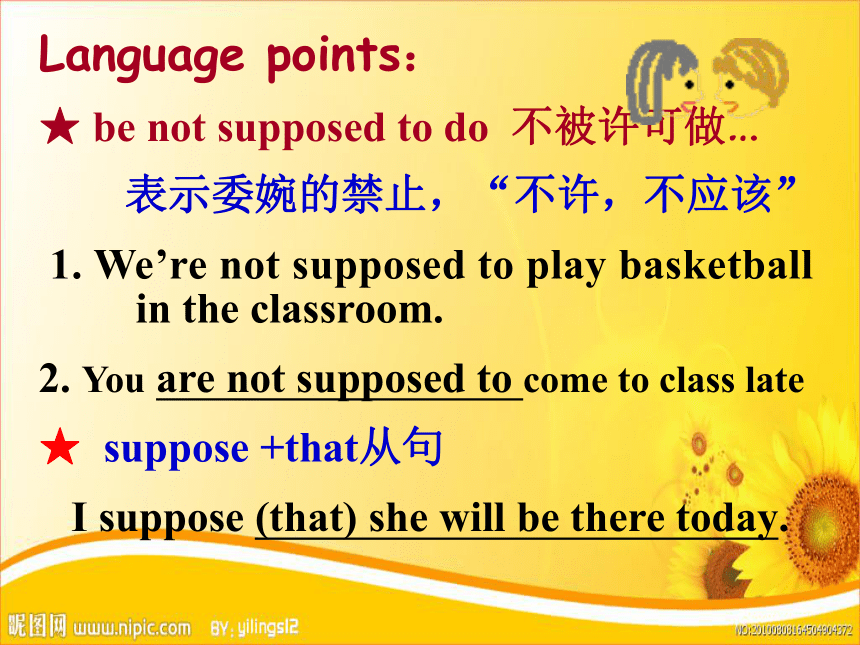 Language points：

★ be not supposed to do 不被许可做...

表示委婉的禁止，“不许，不应该”

1. We’re not supposed to play basketball in the classroom.

2. You are not supposed to come to class late

★ suppose +that从句

I suppose (that) she will be there today.

昵图网 www.nipic.com BY: yilings12

NO:20100808164504904372